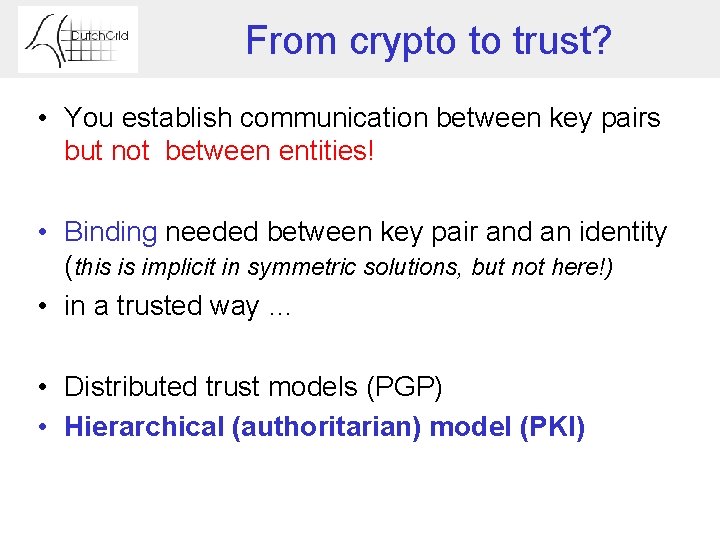 DutchGrid

From crypto to trust?

• You establish communication between key pairs but not between entities!

• Binding needed between key pair and an identity (this is implicit in symmetric solutions, but not here!)
• in a trusted way ...

• Distributed trust models (PGP)
• Hierarchical (authoritarian) model (PKI)